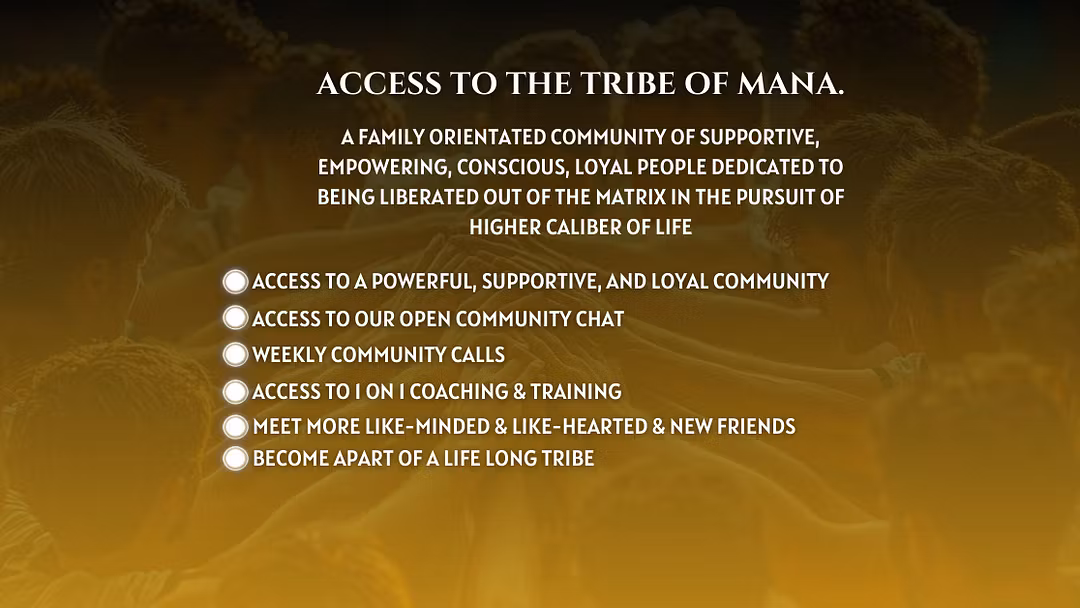 ACCESS TO THE TRIBE OF MANA.

A FAMILY ORIENTATED COMMUNITY OF SUPPORTIVE, EMPOWERING, CONSCIOUS, LOYAL PEOPLE DEDICATED TO BEING LIBERATED OUT OF THE MATRIX IN THE PURSUIT OF HIGHER CALIBER OF LIFE

ACCESS TO A POWERFUL, SUPPORTIVE, AND LOYAL COMMUNITY
ACCESS TO OUR OPEN COMMUNITY CHAT
WEEKLY COMMUNITY CALLS
ACCESS TO 1 ON 1 COACHING & TRAINING
MEET MORE LIKE-MINDED & LIKE-HEARTED & NEW FRIENDS
BECOME APART OF A LIFE LONG TRIBE